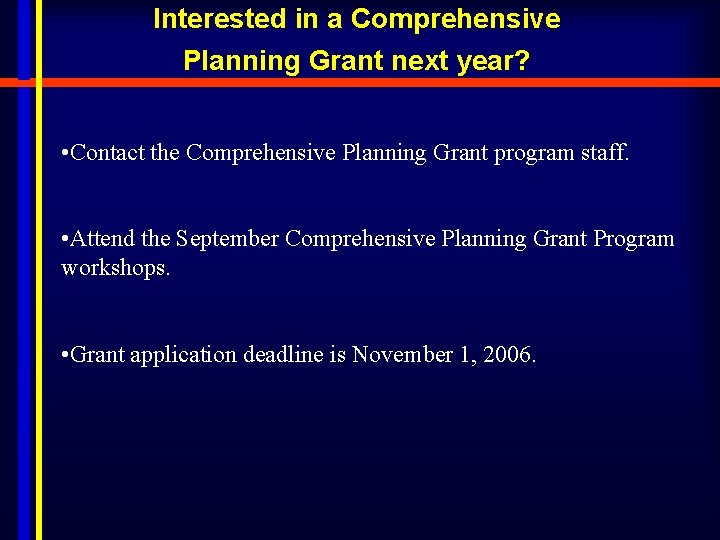 Interested in a Comprehensive Planning Grant next year?

•Contact the Comprehensive Planning Grant program staff.

•Attend the September Comprehensive Planning Grant Program workshops.

•Grant application deadline is November 1, 2006.